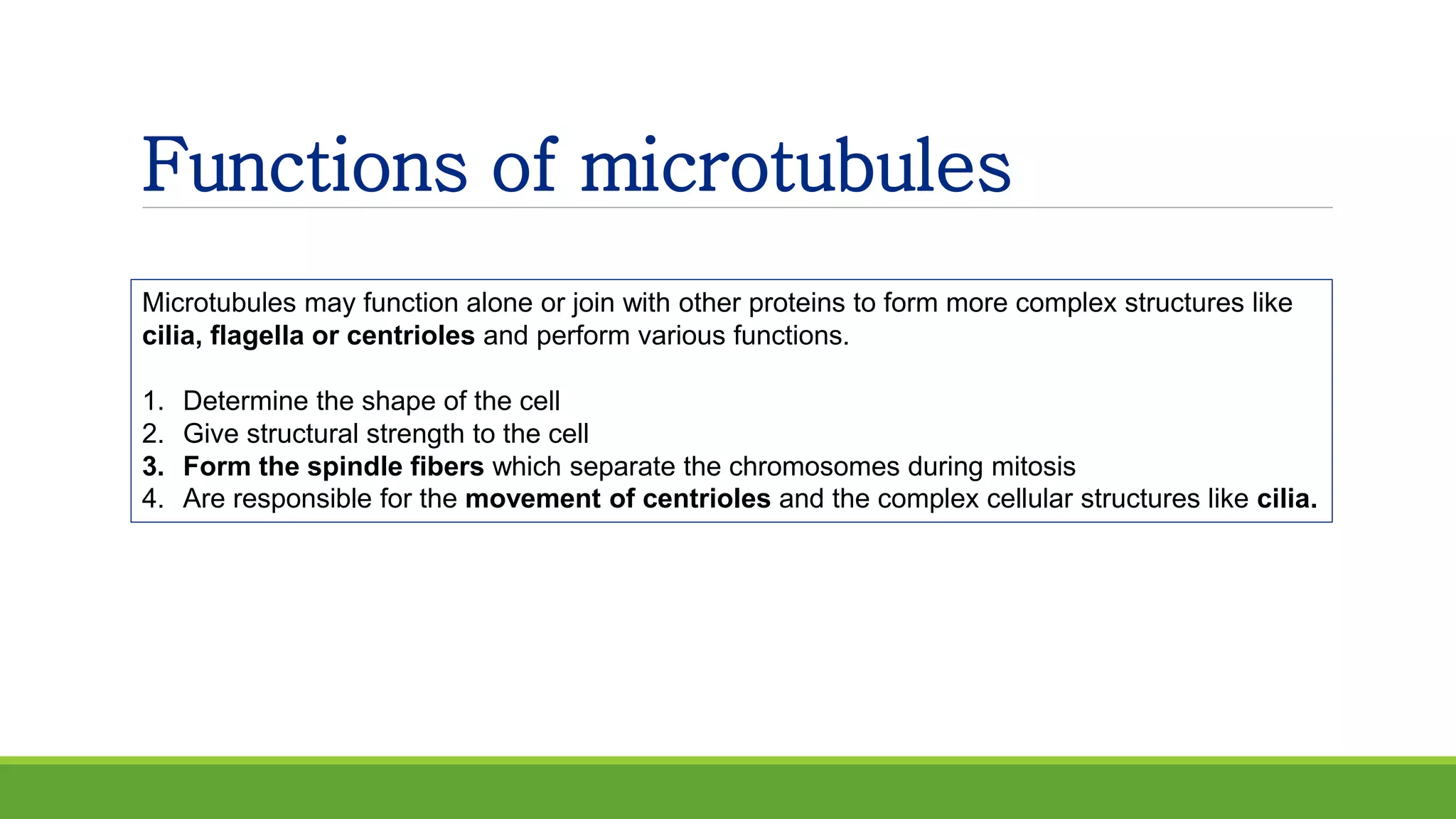 Functions of microtubules

Microtubules may function alone or join with other proteins to form more complex structures like cilia, flagella or centrioles and perform various functions.

1. Determine the shape of the cell
2. Give structural strength to the cell
3. Form the spindle fibers which separate the chromosomes during mitosis
4. Are responsible for the movement of centrioles and the complex cellular structures like cilia.